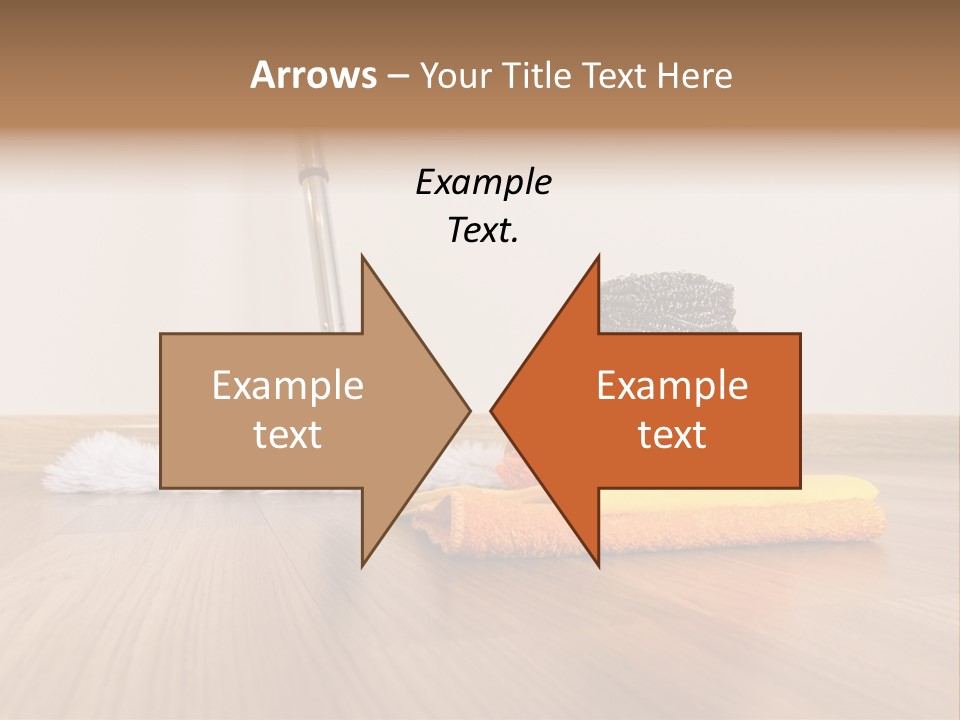 Arrows – Your Title Text Here

Example Text.

Example text

Example text